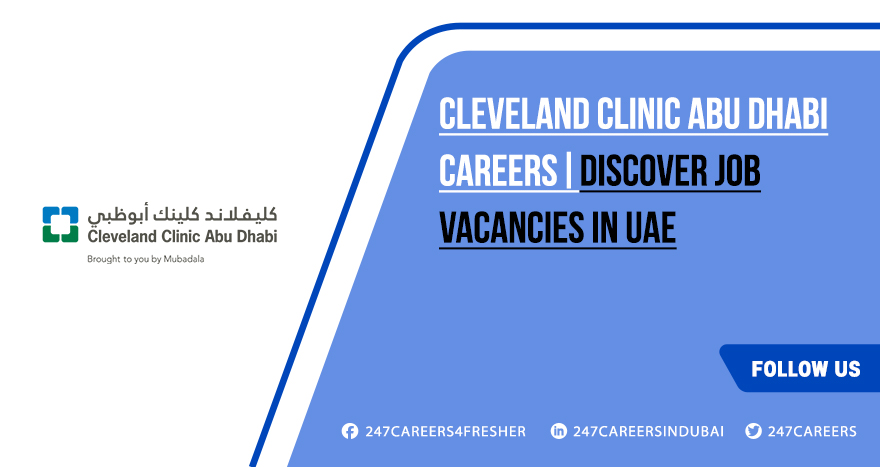 كليفلاند كلينك أبوظبي
Cleveland Clinic Abu Dhabi
Brought to you by Mubadala

CLEVELAND CLINIC ABU DHABI CAREERS | DISCOVER JOB VACANCIES IN UAE

FOLLOW US

247CAREERS4FRESHER 247CAREERSINDUBAI 247CAREERS